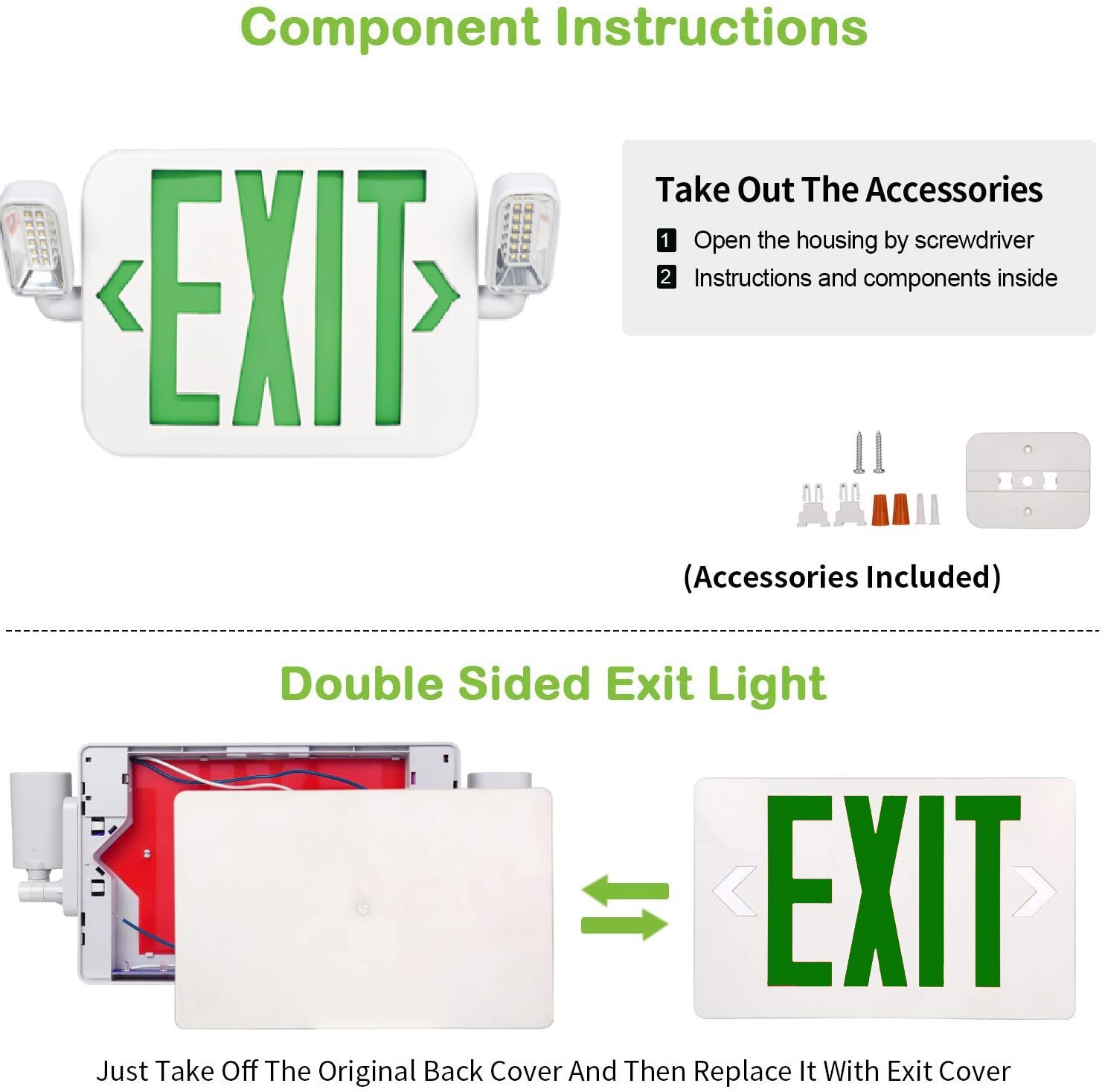 Component Instructions

EXIT

Take Out The Accessories

1 Open the housing by screwdriver

2 Instructions and components inside

(Accessories Included)

Double Sided Exit Light

EXIT

Just Take Off The Original Back Cover And Then Replace It With Exit Cover